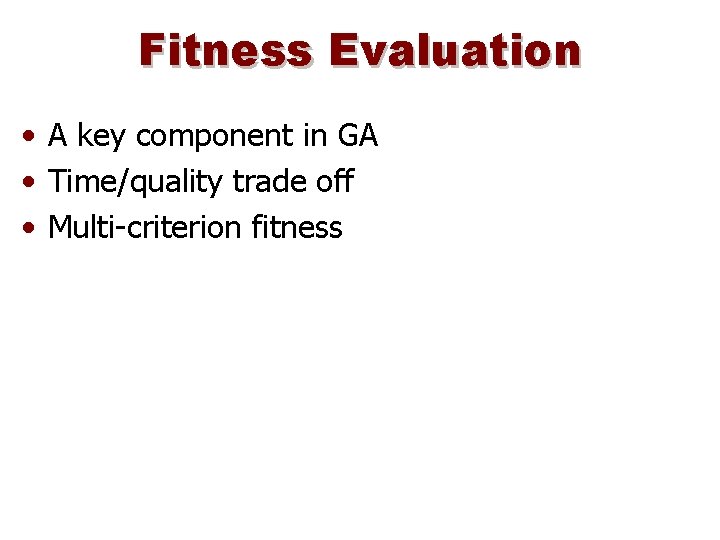 Fitness Evaluation

• A key component in GA
• Time/quality trade off
• Multi-criterion fitness